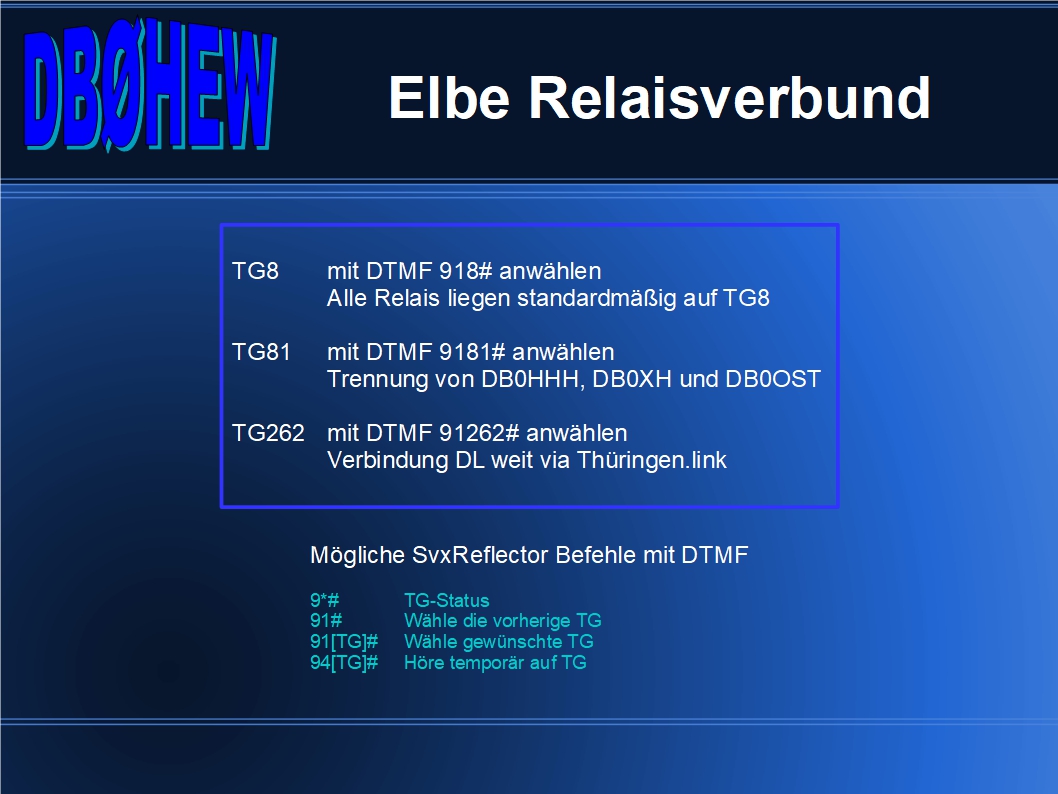 DBØHEW

Elbe Relaisverbund

TG8 mit DTMF 918# anwählen
Alle Relais liegen standardmäßig auf TG8

TG81 mit DTMF 9181# anwählen
Trennung von DB0HHH, DB0XH und DB0OST

TG262 mit DTMF 91262# anwählen
Verbindung DL weit via Thüringen.link

Mögliche SvxReflector Befehle mit DTMF

9*# TG-Status
91# Wähle die vorherige TG
91[TG]# Wähle gewünschte TG
94[TG]# Höre temporär auf TG